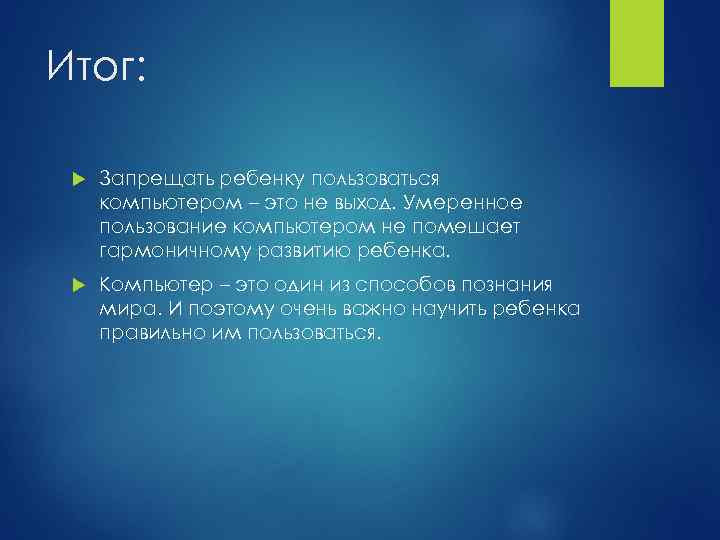 Итог:

Запрещать ребенку пользоваться компьютером – это не выход. Умеренное пользование компьютером не помешает гармоничному развитию ребенка.

Компьютер – это один из способов познания мира. И поэтому очень важно научить ребенка правильно им пользоваться.